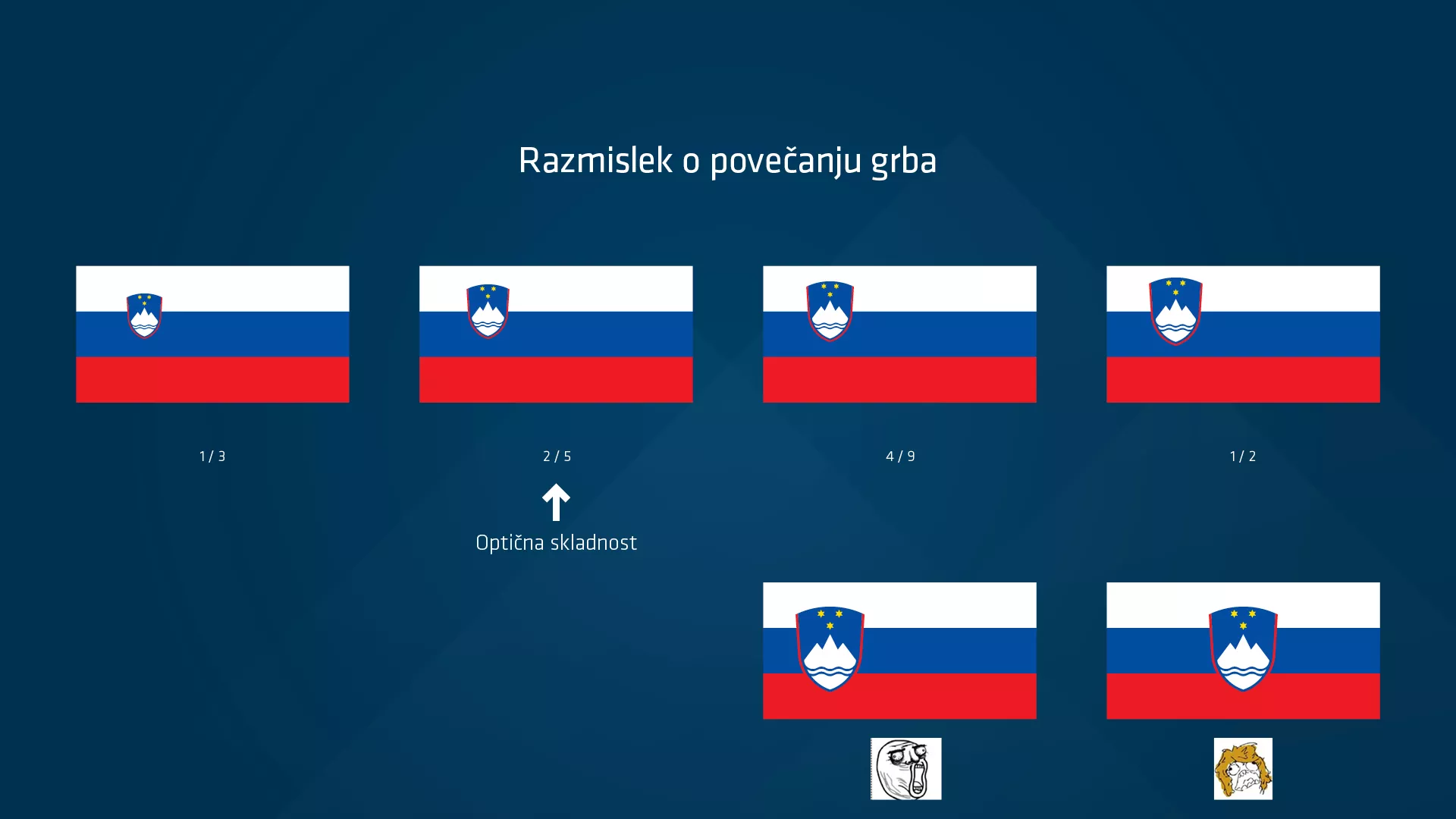 Razmislek o povečanju grba

1 / 3

2 / 5

4 / 9

1 / 2

Optična skladnost